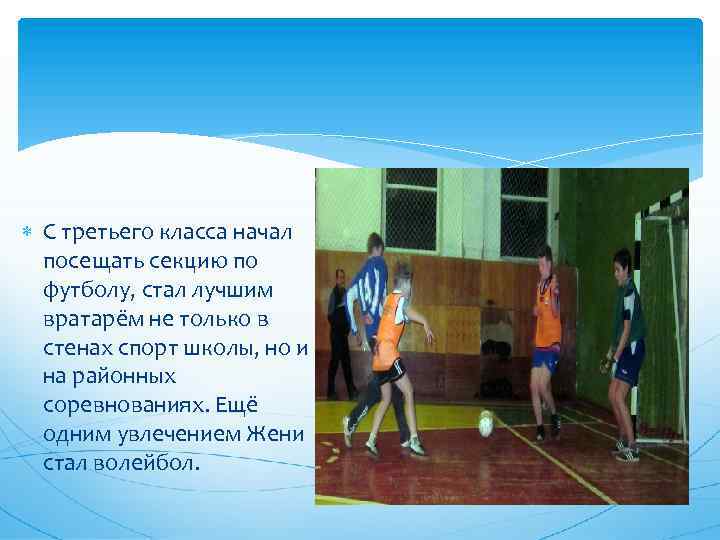 С третьего класса начал посещать секцию по футболу, стал лучшим вратарём не только в стенах спорт школы, но и на районных соревнованиях. Ещё одним увлечением Жени стал волейбол.